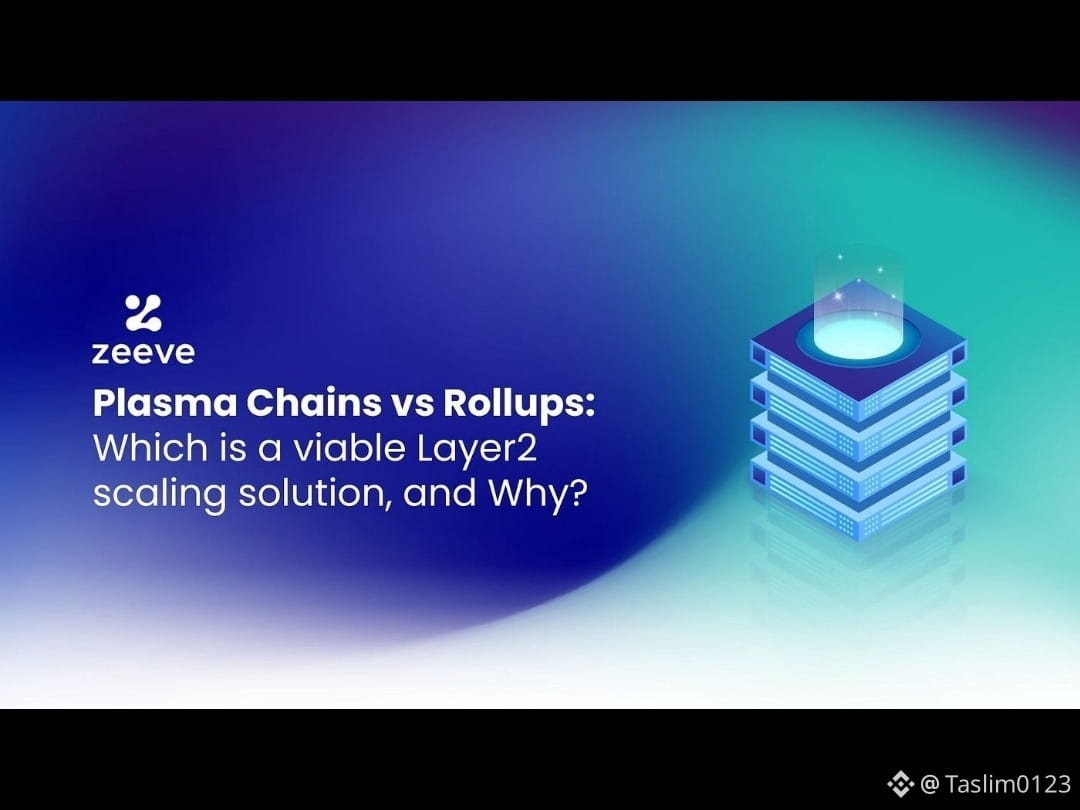 zeeve

Plasma Chains vs Rollups: Which is a viable Layer2 scaling solution, and Why?

@ Taslim0123